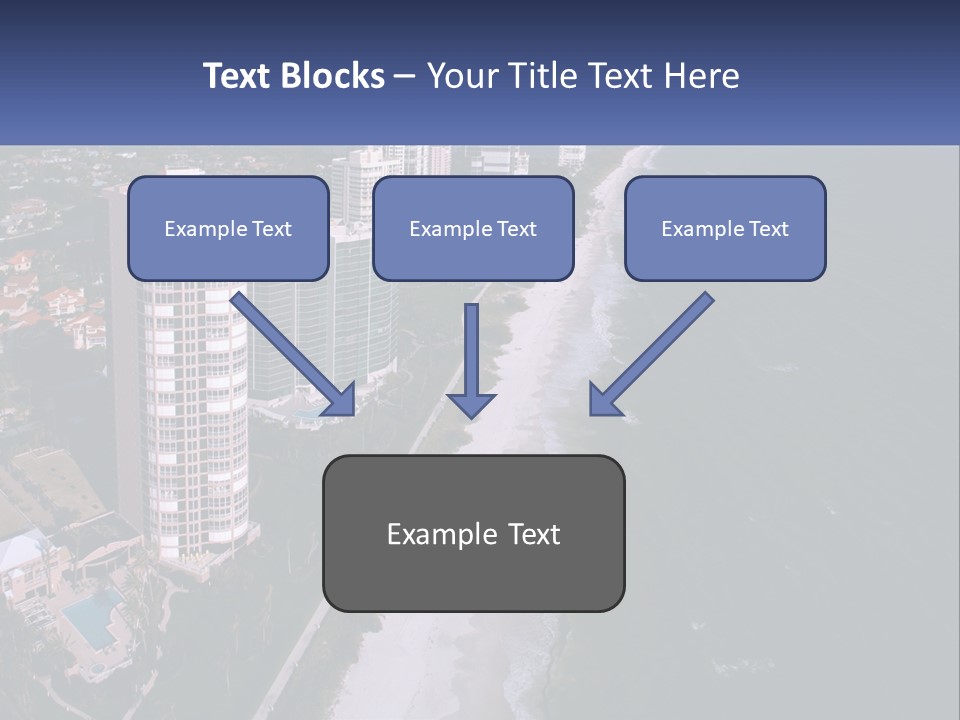 Text Blocks – Your Title Text Here

Example Text

Example Text

Example Text

Example Text